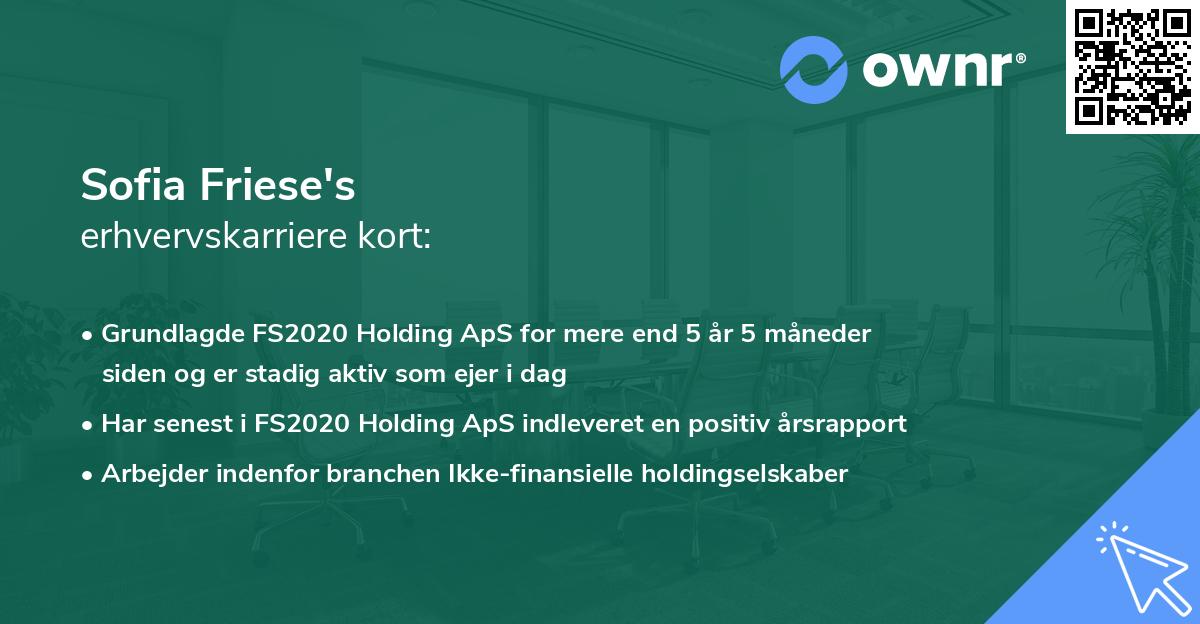 ownr®

Sofia Friese's
erhvervskarriere kort:

• Grundlagde FS2020 Holding ApS for mere end 5 år 5 måneder siden og er stadig aktiv som ejer i dag
• Har senest i FS2020 Holding ApS indleveret en positiv årsrapport
• Arbejder indenfor branchen Ikke-finansielle holdingselskaber